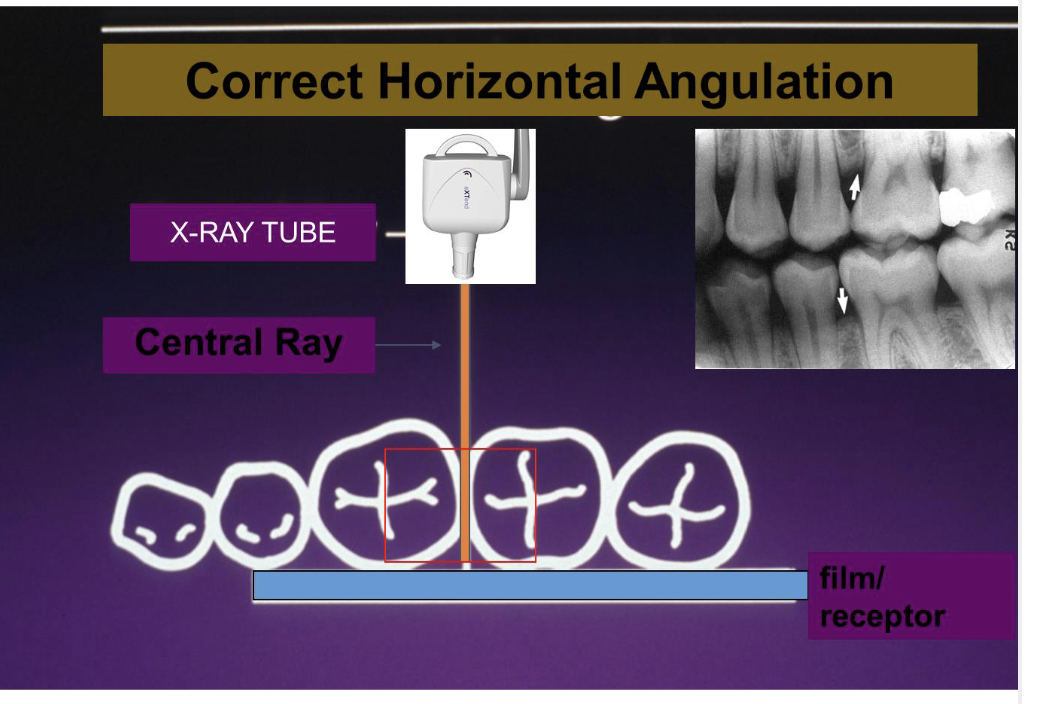 Correct Horizontal Angulation

X-RAY TUBE

Central Ray

film/ receptor